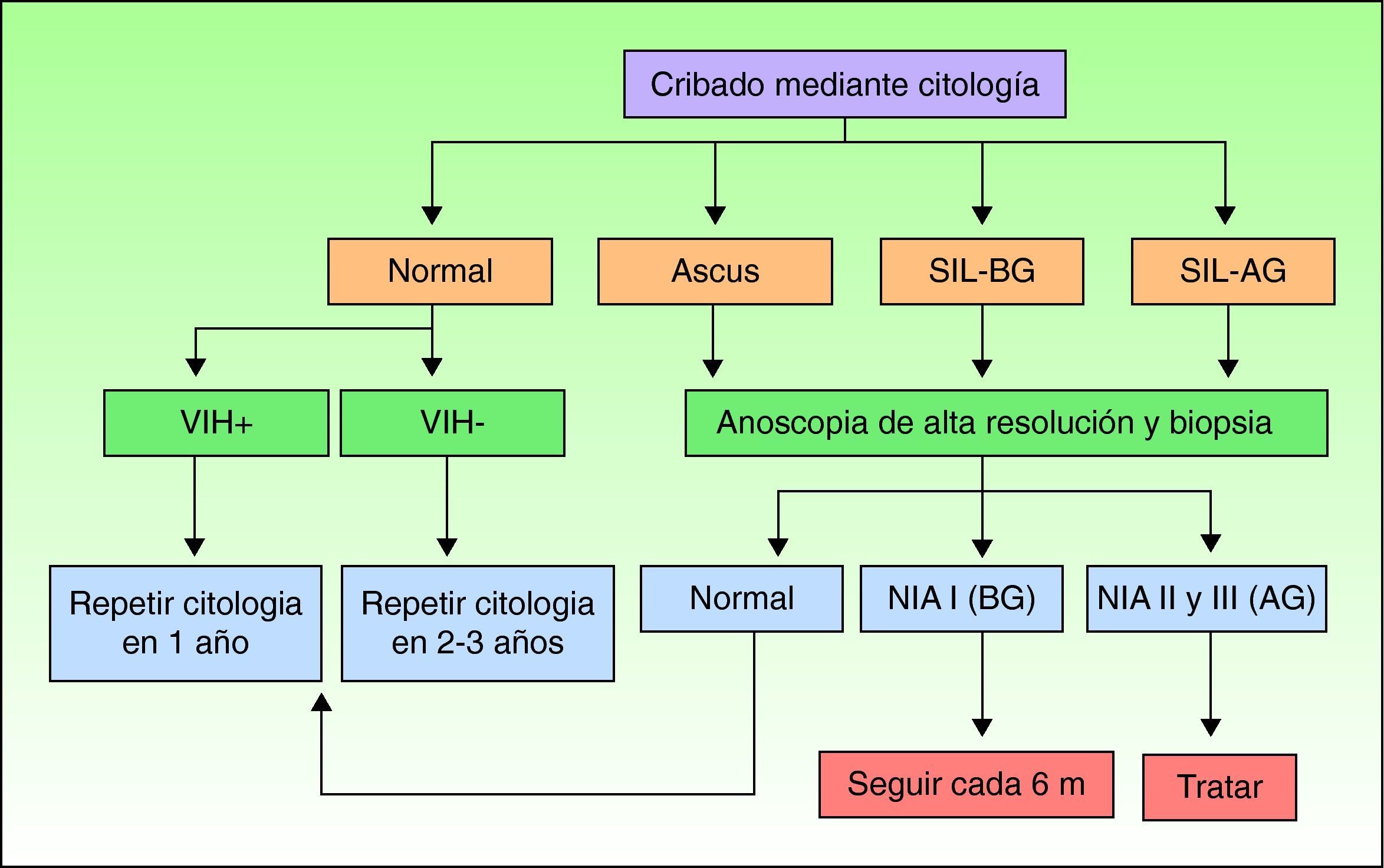 Cribado mediante citología

Normal

Ascus

SIL-BG

SIL-AG

VIH+

VIH-

Anoscopia de alta resolución y biopsia

Repetir citologia en 1 año

Repetir citologia en 2-3 años

Normal

NIA I (BG)

NIA II y III (AG)

Seguir cada 6 m

Tratar